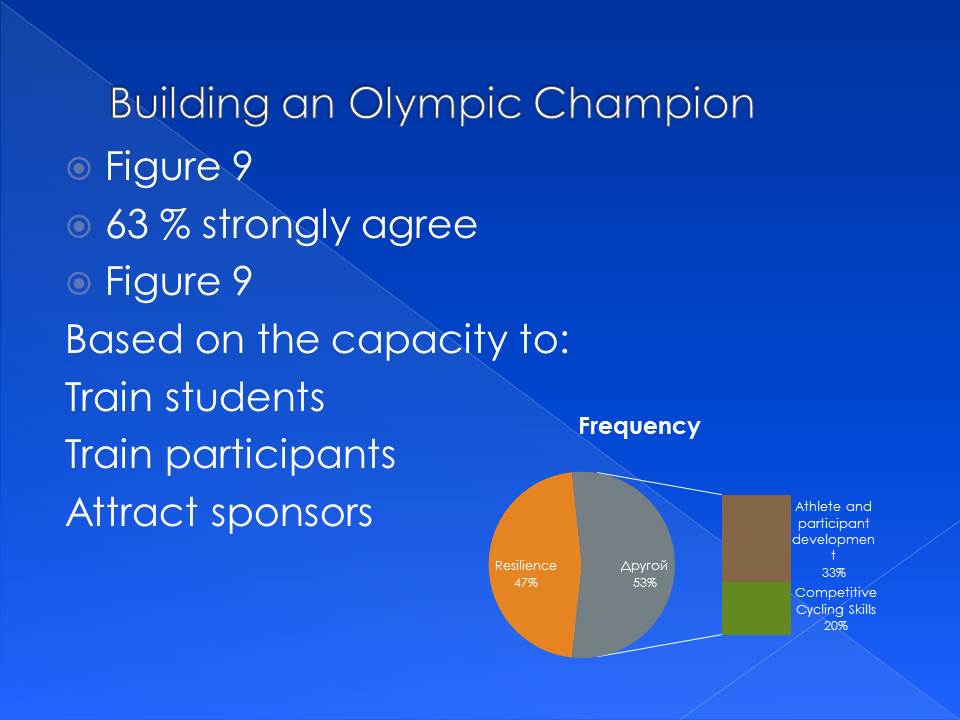 Building an Olympic Champion

Figure 9

63 % strongly agree

Figure 9

Based on the capacity to:

Train students

Train participants

Attract sponsors

Frequency

Resilience 47%

Другой 53%

Athlete and participant development 33%

Competitive Cycling Skills 20%